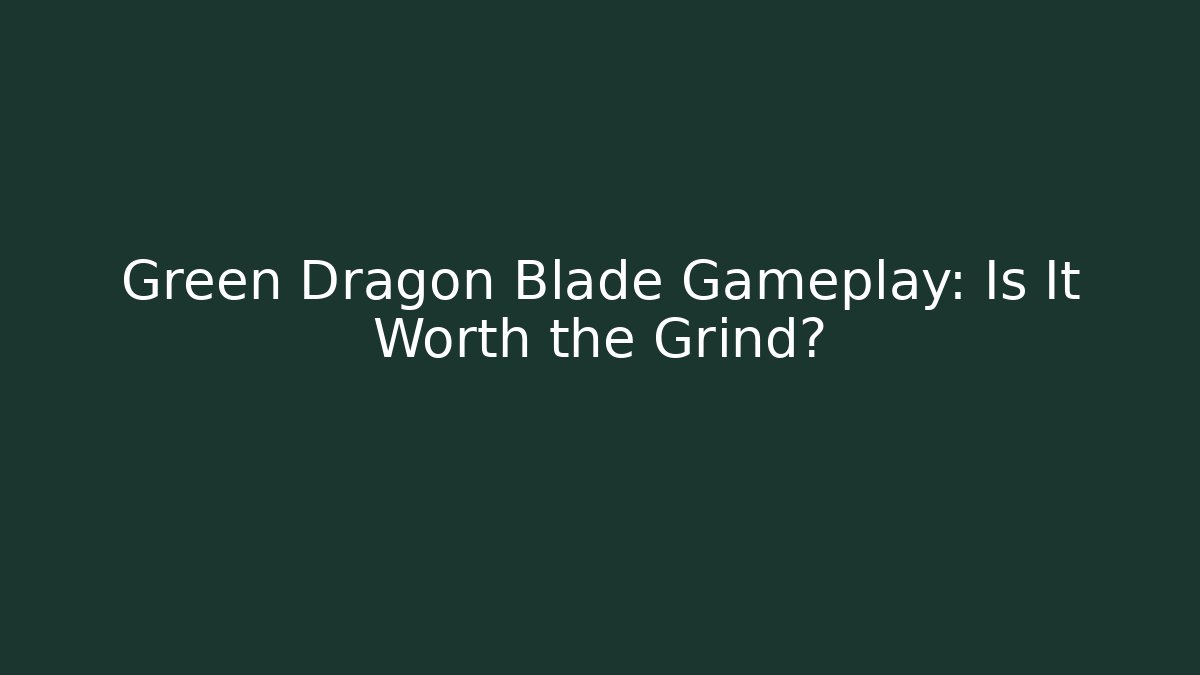 Green Dragon Blade Gameplay: Is It Worth the Grind?